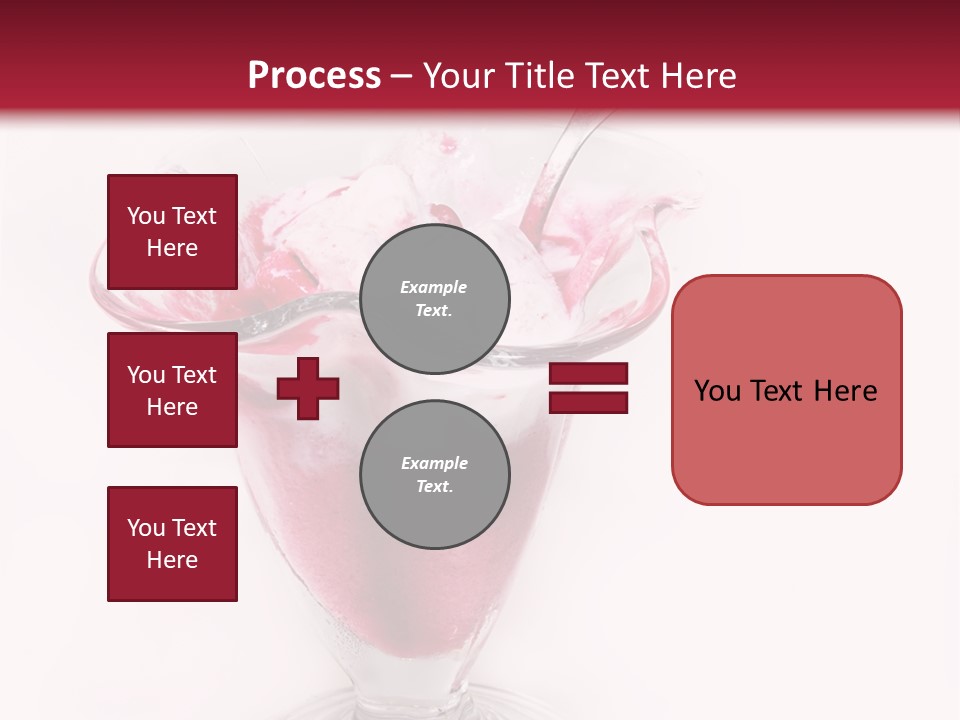 Process – Your Title Text Here

You Text Here

You Text Here

You Text Here

Example Text.

Example Text.

You Text Here